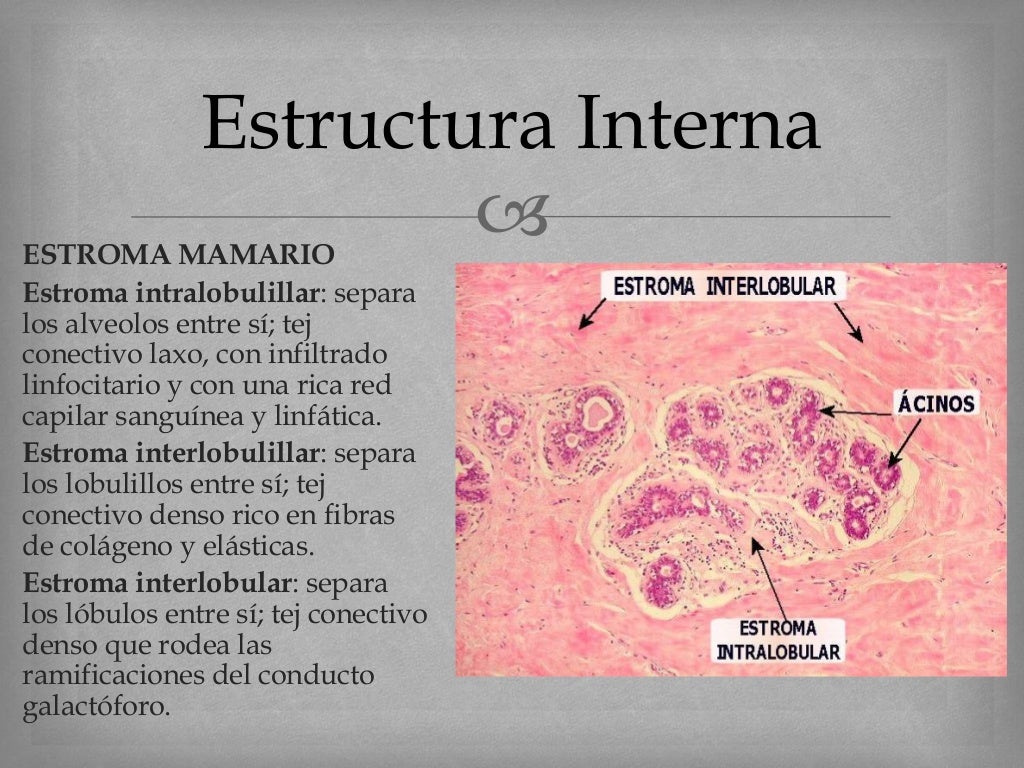 Estructura Interna

ESTROMA MAMARIO

Estroma intralobulillar: separa los alveolos entre sí; tej conectivo laxo, con infiltrado linfocitario y con una rica red capilar sanguínea y linfática.

Estroma interlobulillar: separa los lobulillos entre sí; tej conectivo denso rico en fibras de colágeno y elásticas.

Estroma interlobular: separa los lóbulos entre sí; tej conectivo denso que rodea las ramificaciones del conducto galactóforo.

ESTROMA INTERLOBULAR

ÁCINOS

ESTROMA INTRALOBULAR